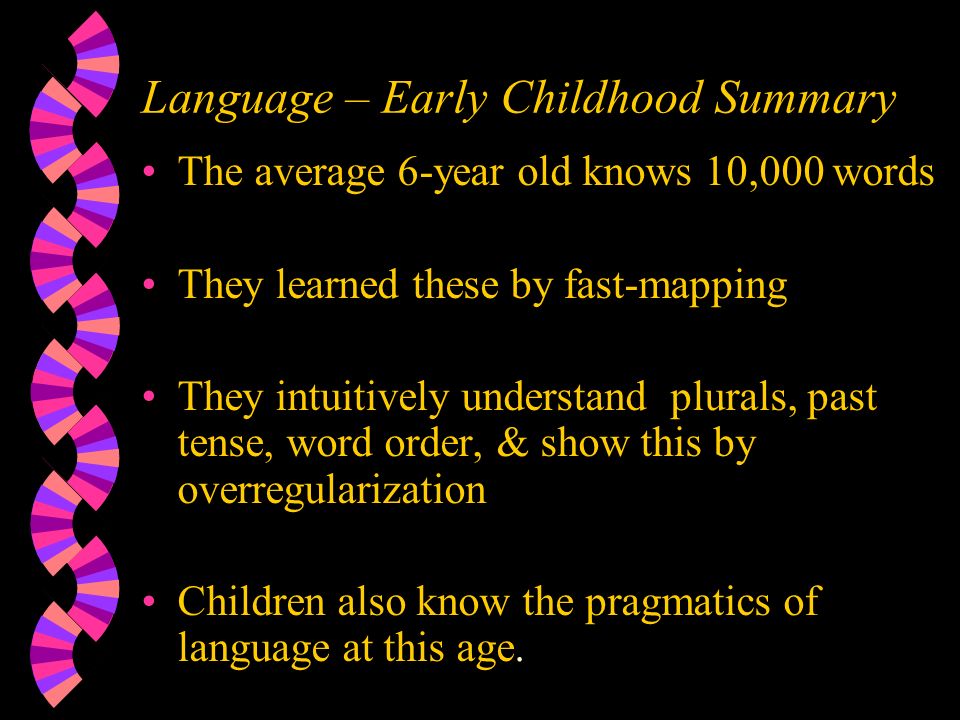 Language – Early Childhood Summary

• The average 6-year old knows 10,000 words

• They learned these by fast-mapping

• They intuitively understand plurals, past tense, word order, & show this by overregularization

• Children also know the pragmatics of language at this age.